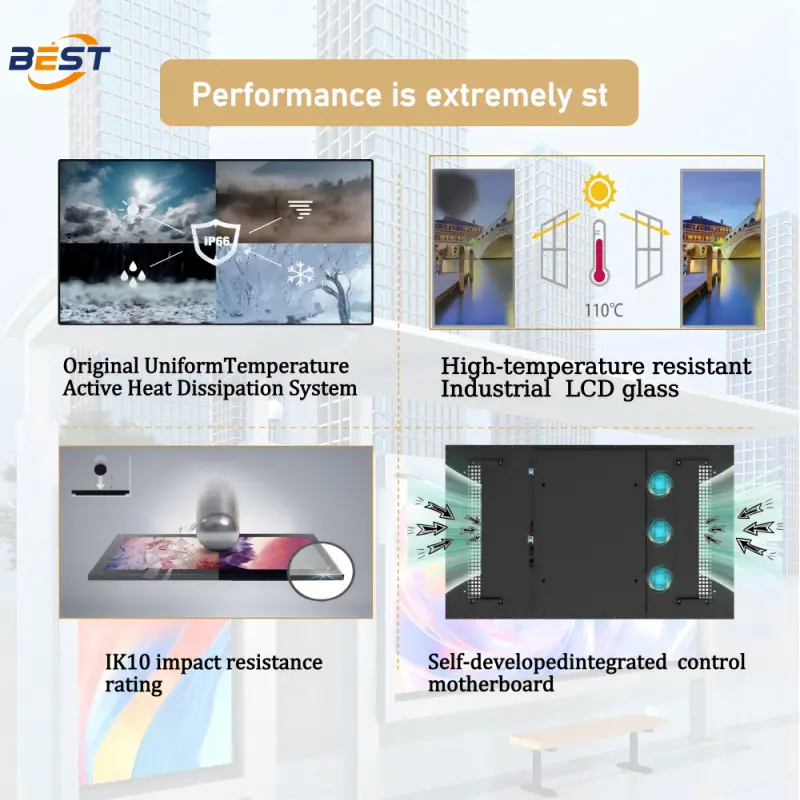 BEST

Performance is extremely st

IP66

110℃

Original UniformTemperature Active Heat Dissipation System

High-temperature resistant Industrial LCD glass

IK10 impact resistance rating

Self-developedintegrated control motherboard